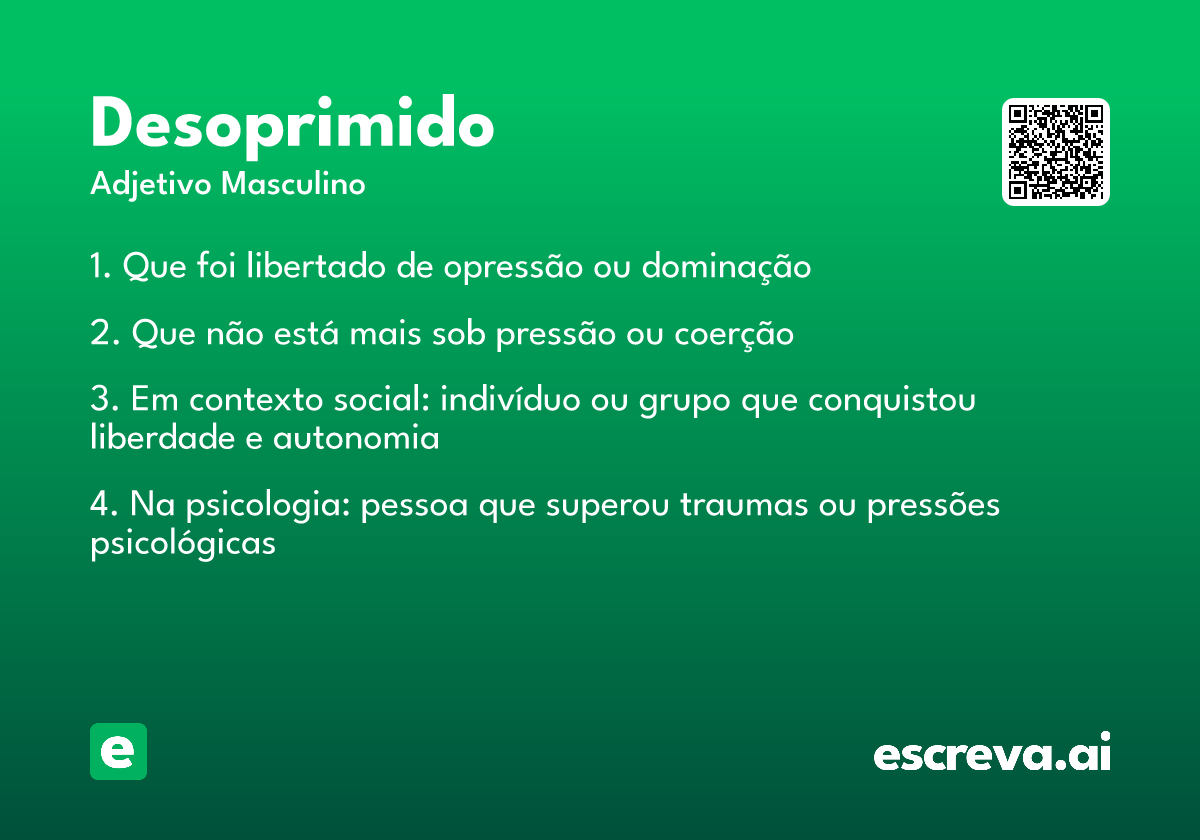 Desoprimido

Adjetivo Masculino

1. Que foi libertado de opressão ou dominação

2. Que não está mais sob pressão ou coerção

3. Em contexto social: indivíduo ou grupo que conquistou liberdade e autonomia

4. Na psicologia: pessoa que superou traumas ou pressões psicológicas

e

escreva.ai